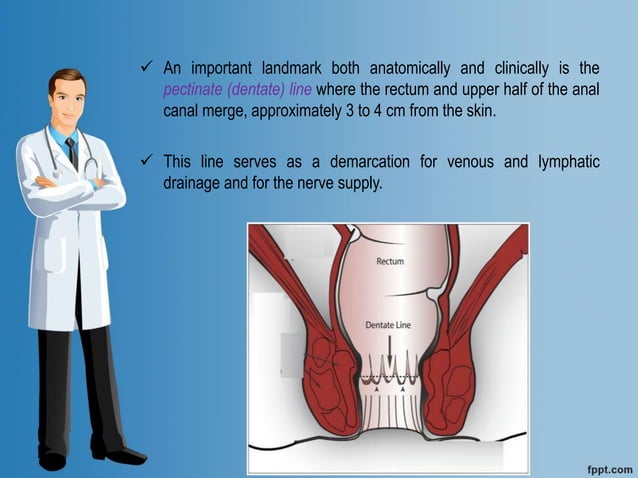 ✓ An important landmark both anatomically and clinically is the pectinate (dentate) line where the rectum and upper half of the anal canal merge, approximately 3 to 4 cm from the skin.

✓ This line serves as a demarcation for venous and lymphatic drainage and for the nerve supply.

Rectum

Dentate Line

fppt.com